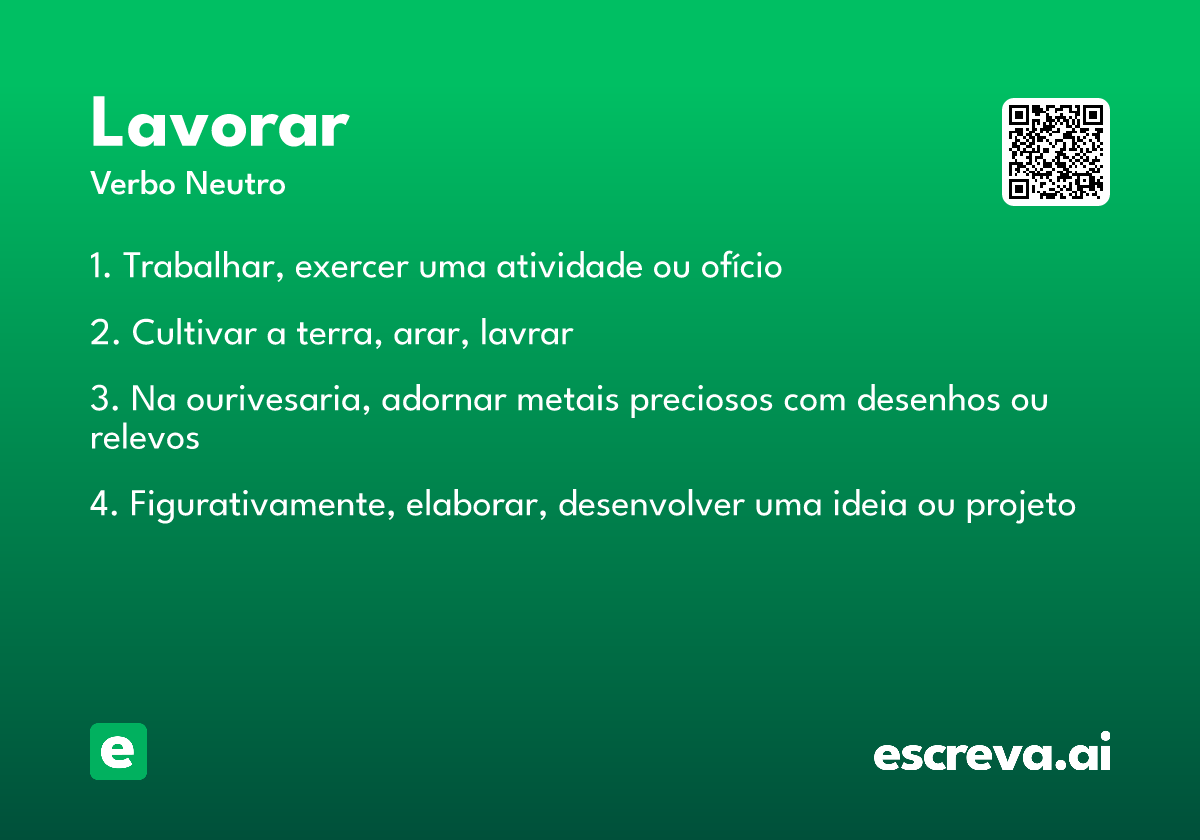 Lavorar
Verbo Neutro

1. Trabalhar, exercer uma atividade ou ofício

2. Cultivar a terra, arar, lavrar

3. Na ourivesaria, adornar metais preciosos com desenhos ou relevos

4. Figurativamente, elaborar, desenvolver uma ideia ou projeto

e

escreva.ai